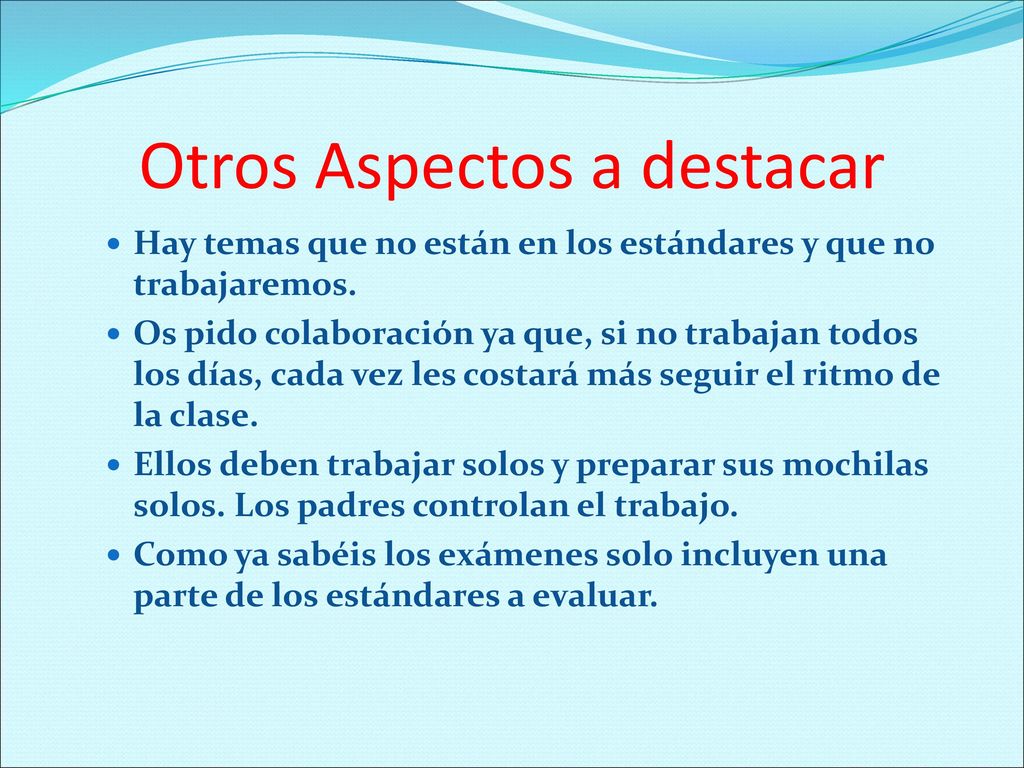 Otros Aspectos a destacar

- Hay temas que no están en los estándares y que no trabajaremos.
- Os pido colaboración ya que, si no trabajan todos los días, cada vez les costará más seguir el ritmo de la clase.
- Ellos deben trabajar solos y preparar sus mochilas solos. Los padres controlan el trabajo.
- Como ya sabéis los exámenes solo incluyen una parte de los estándares a evaluar.